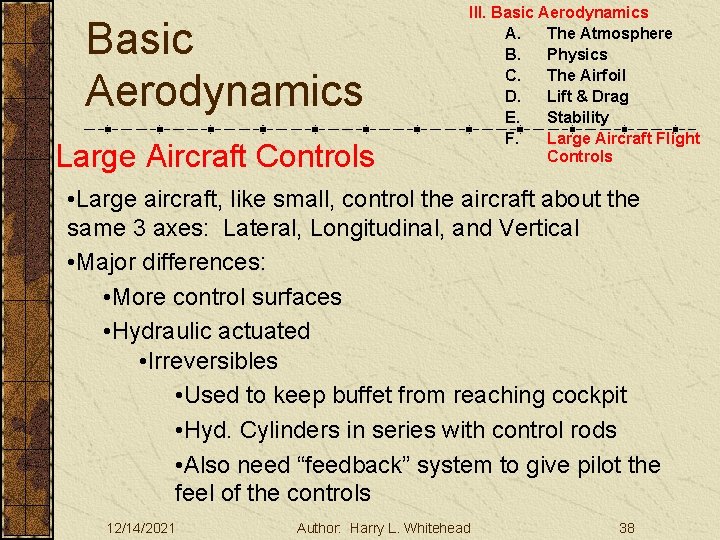 Basic Aerodynamics

III. Basic Aerodynamics
A. The Atmosphere
B. Physics
C. The Airfoil
D. Lift & Drag
E. Stability
F. Large Aircraft Flight Controls

Large Aircraft Controls

•Large aircraft, like small, control the aircraft about the same 3 axes: Lateral, Longitudinal, and Vertical

•Major differences:

•More control surfaces

•Hydraulic actuated

•Irreversibles

•Used to keep buffet from reaching cockpit

•Hyd. Cylinders in series with control rods

•Also need “feedback” system to give pilot the feel of the controls

12/14/2021 Author: Harry L. Whitehead 38